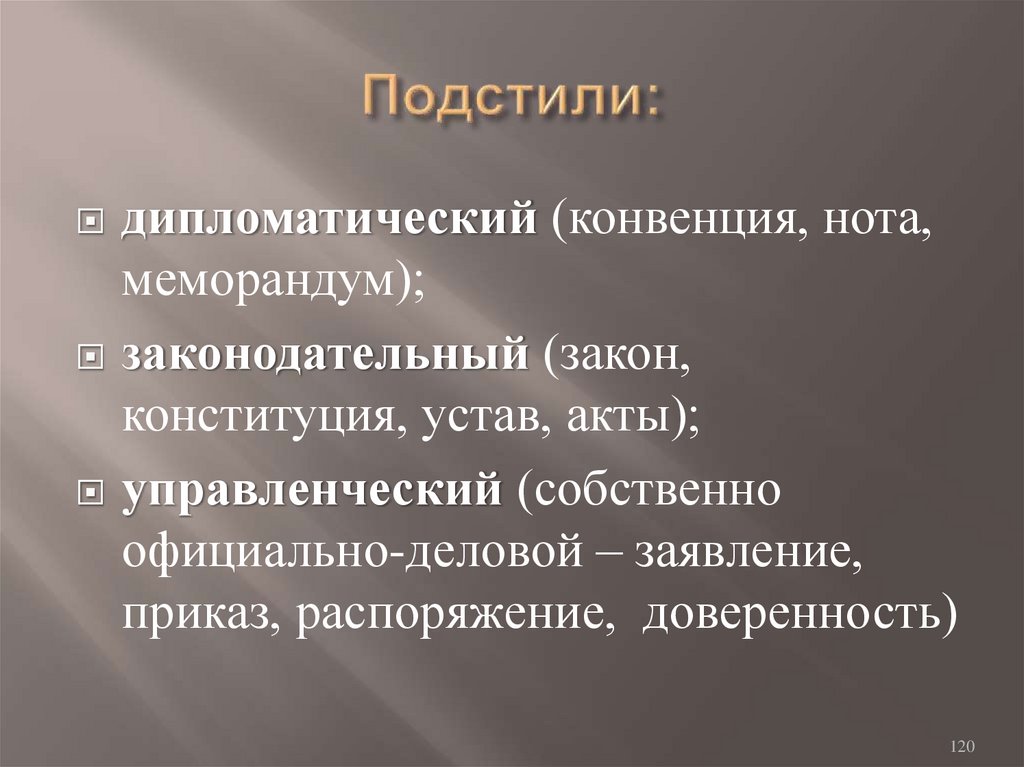 Подстили:

дипломатический (конвенция, нота, меморандум);

законодательный (закон, конституция, устав, акты);

управленческий (собственно официально-деловой – заявление, приказ, распоряжение, доверенность)

120